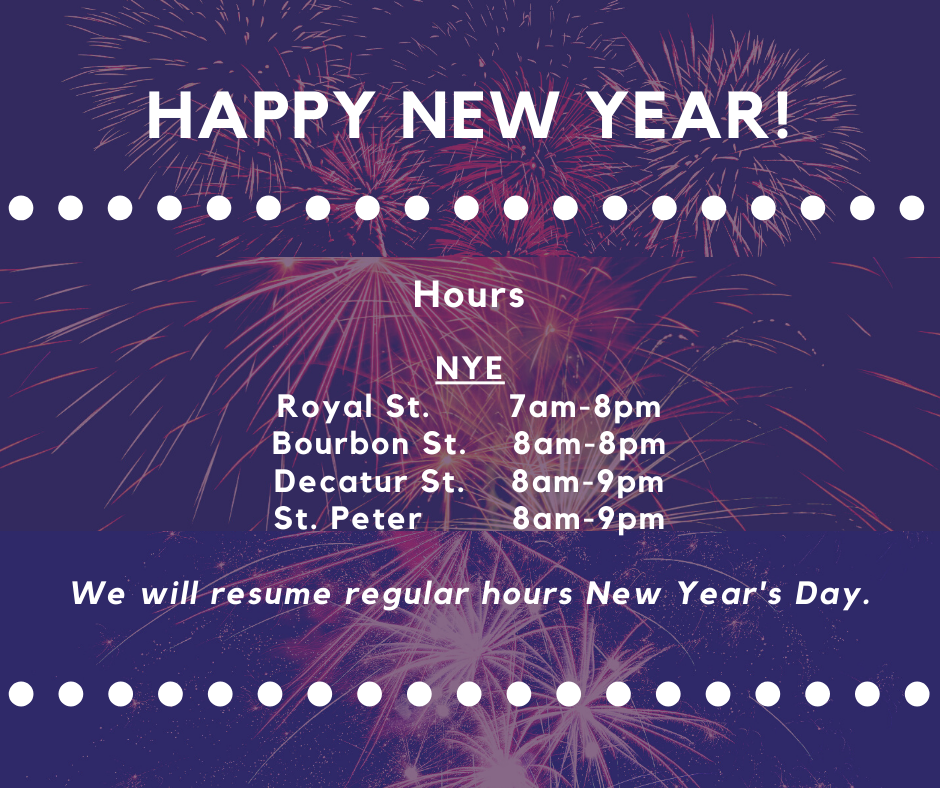 HAPPY NEW YEAR!

Hours

NYE
Royal St. 7am-8pm
Bourbon St. 8am-8pm
Decatur St. 8am-9pm
St. Peter 8am-9pm

We will resume regular hours New Year's Day.